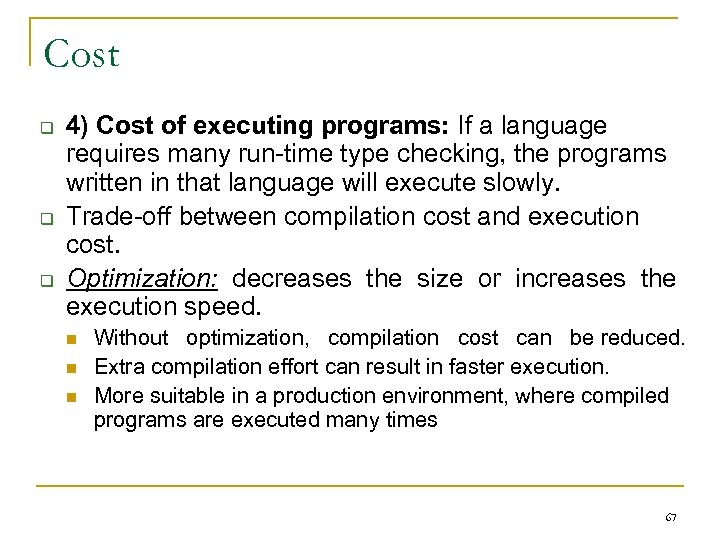 Cost

4) Cost of executing programs: If a language requires many run-time type checking, the programs written in that language will execute slowly.

Trade-off between compilation cost and execution cost.

Optimization: decreases the size or increases the execution speed.

Without optimization, compilation cost can be reduced.

Extra compilation effort can result in faster execution.

More suitable in a production environment, where compiled programs are executed many times

67